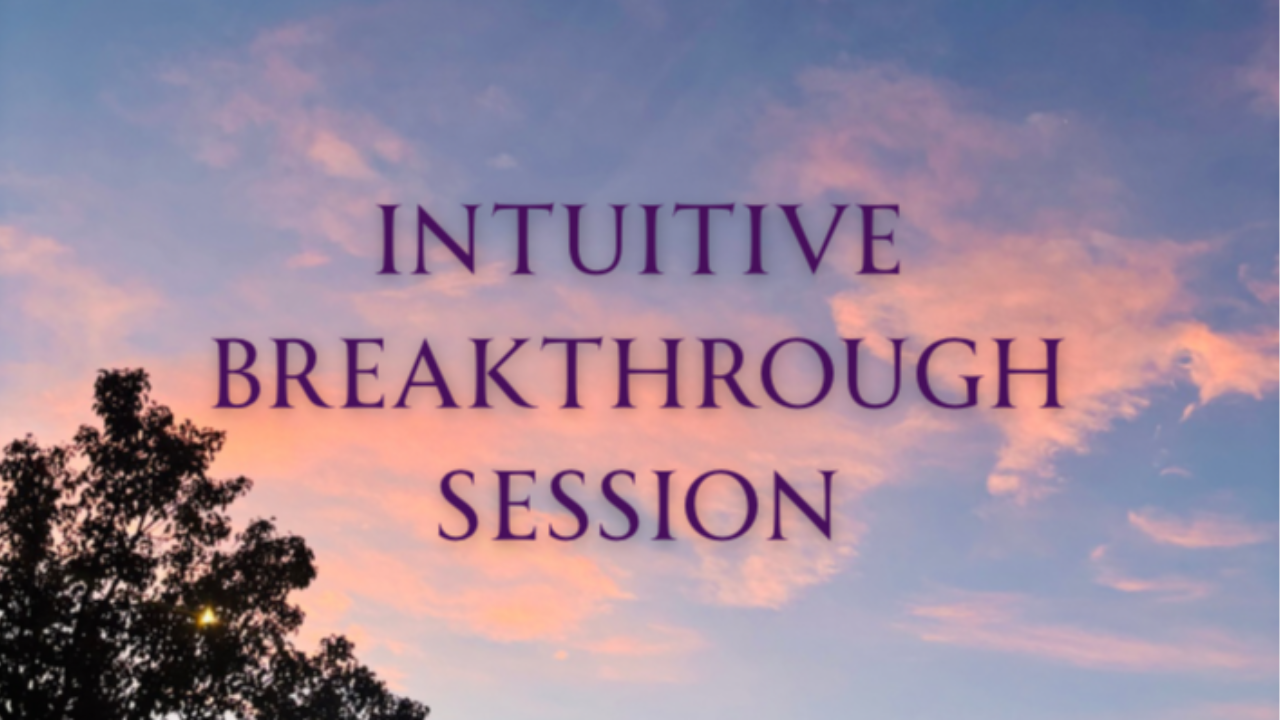 INTUITIVE
BREAKTHROUGH
SESSION